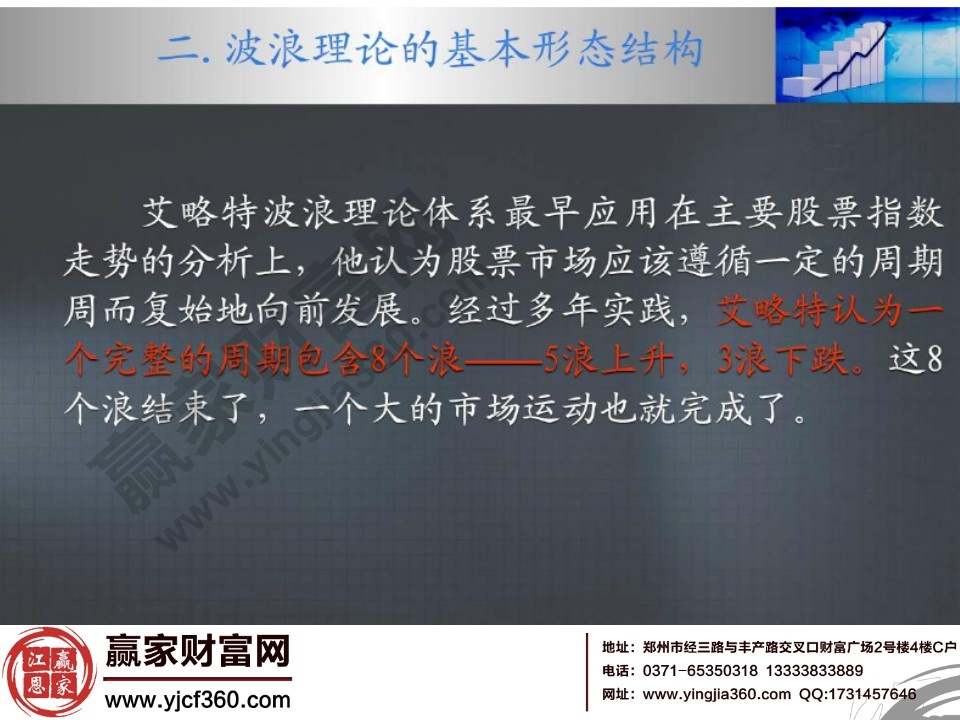 二. 波浪理论的基本形态结构

艾略特波浪理论体系最早应用在主要股票指数走势的分析上，他认为股票市场应该遵循一定的周期周而复始地向前发展。经过多年实践，艾略特认为一个完整的周期包含8个浪——5浪上升，3浪下跌。这8个浪结束了，一个大的市场运动也就完成了。

赢家财富网 www.yingjia360.com

江恩 赢家

赢家财富网
www.yjcf360.com

地址：郑州市经三路与丰产路交叉口财富广场2号楼4楼C户
电话：0371-65350318 13333833889
网址：www.yingjia360.com QQ:1731457646